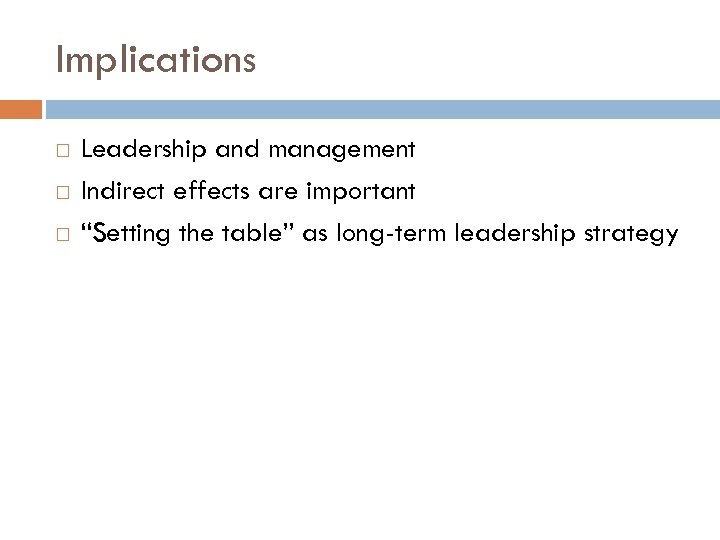 Implications

Leadership and management

Indirect effects are important

“Setting the table” as long-term leadership strategy